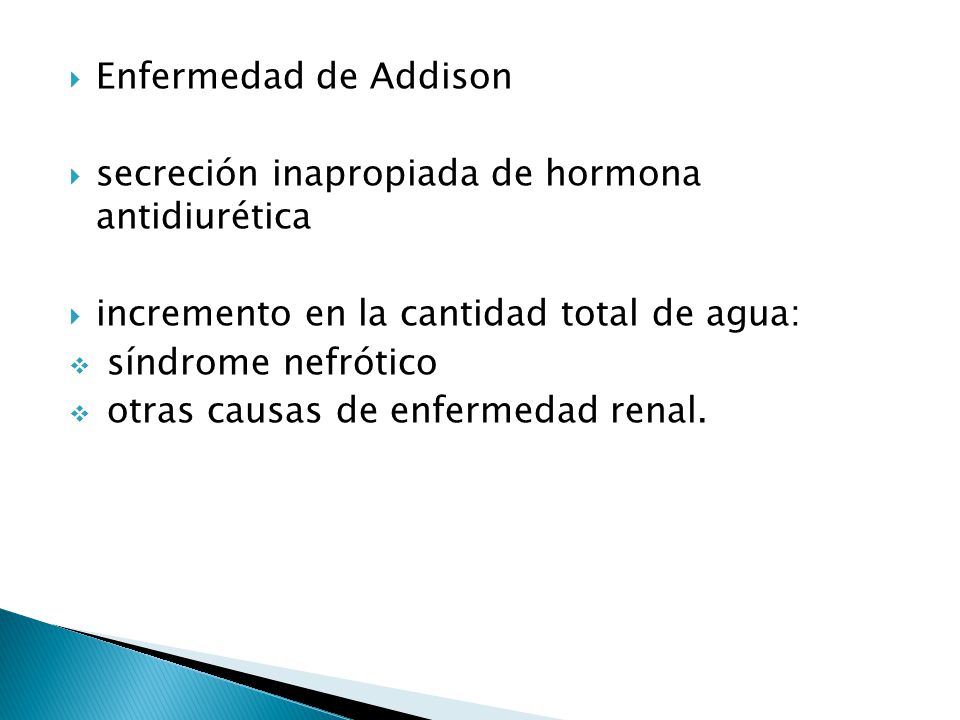 Enfermedad de Addison

secreción inapropiada de hormona antidiurética

incremento en la cantidad total de agua:
síndrome nefrótico
otras causas de enfermedad renal.